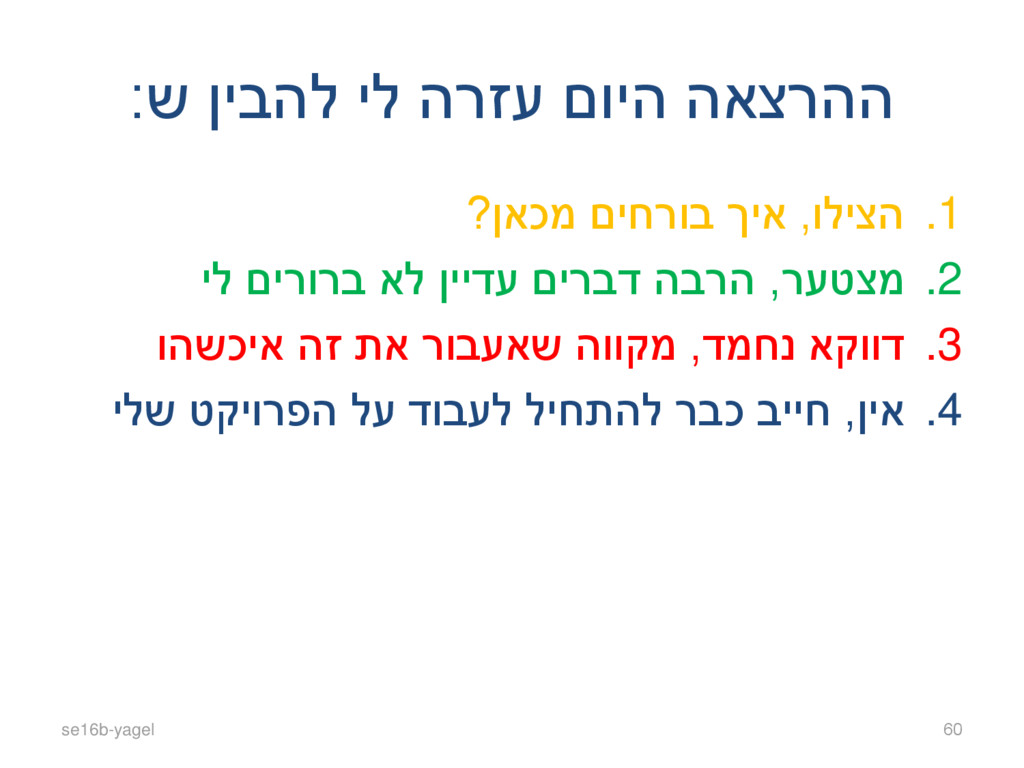 ההרצאה היום עזרה לי להבין ש:

1. הצילו, איך בורחים מכאן?
2. מצטער, הרבה דברים עדיין לא ברורים לי
3. דווקא נחמד, מקווה שאעבור את זה איכשהו
4. אין, חייב כבר להתחיל לעבוד על הפרויקט שלי

se16b-yagel

60